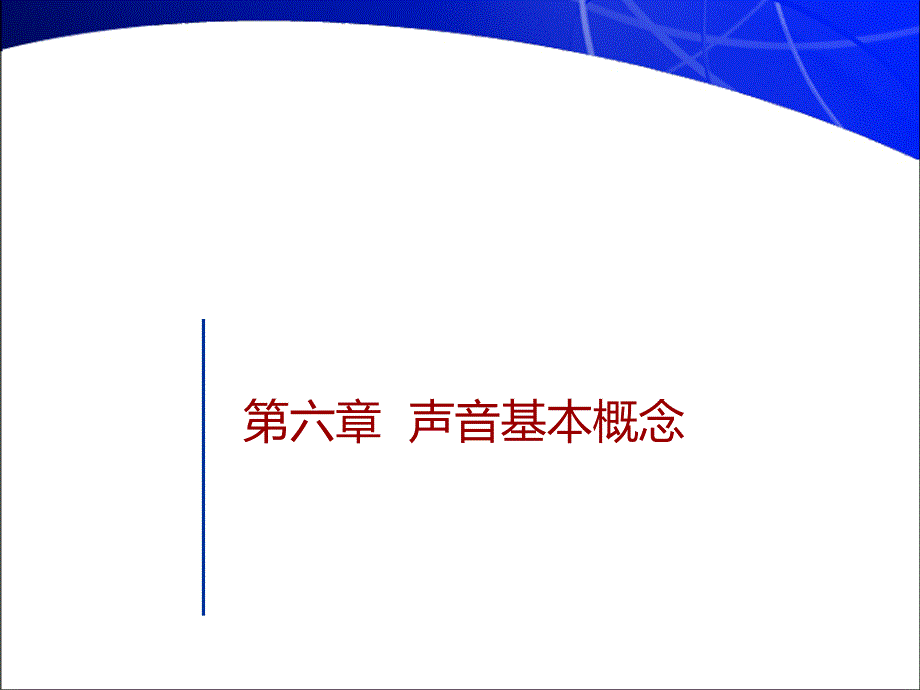 第六章 声音基本概念